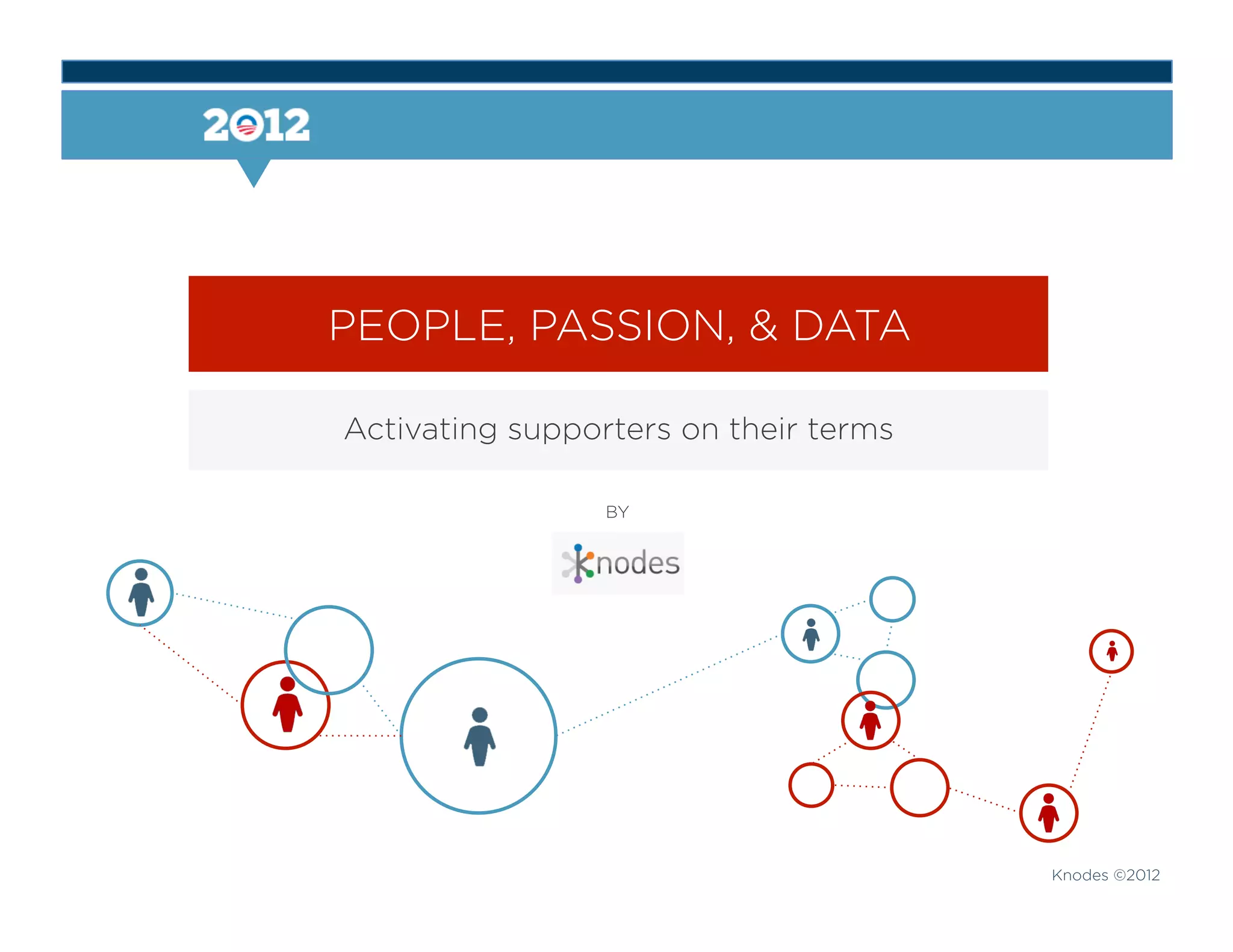 2012

PEOPLE, PASSION, & DATA

Activating supporters on their terms

BY

knodes

Knodes ©2012